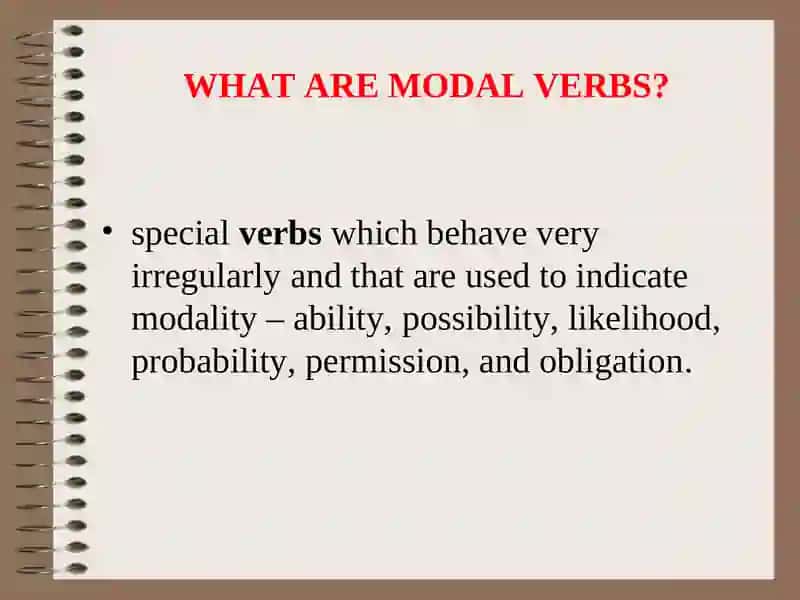 WHAT ARE MODAL VERBS?

• special verbs which behave very irregularly and that are used to indicate modality – ability, possibility, likelihood, probability, permission, and obligation.